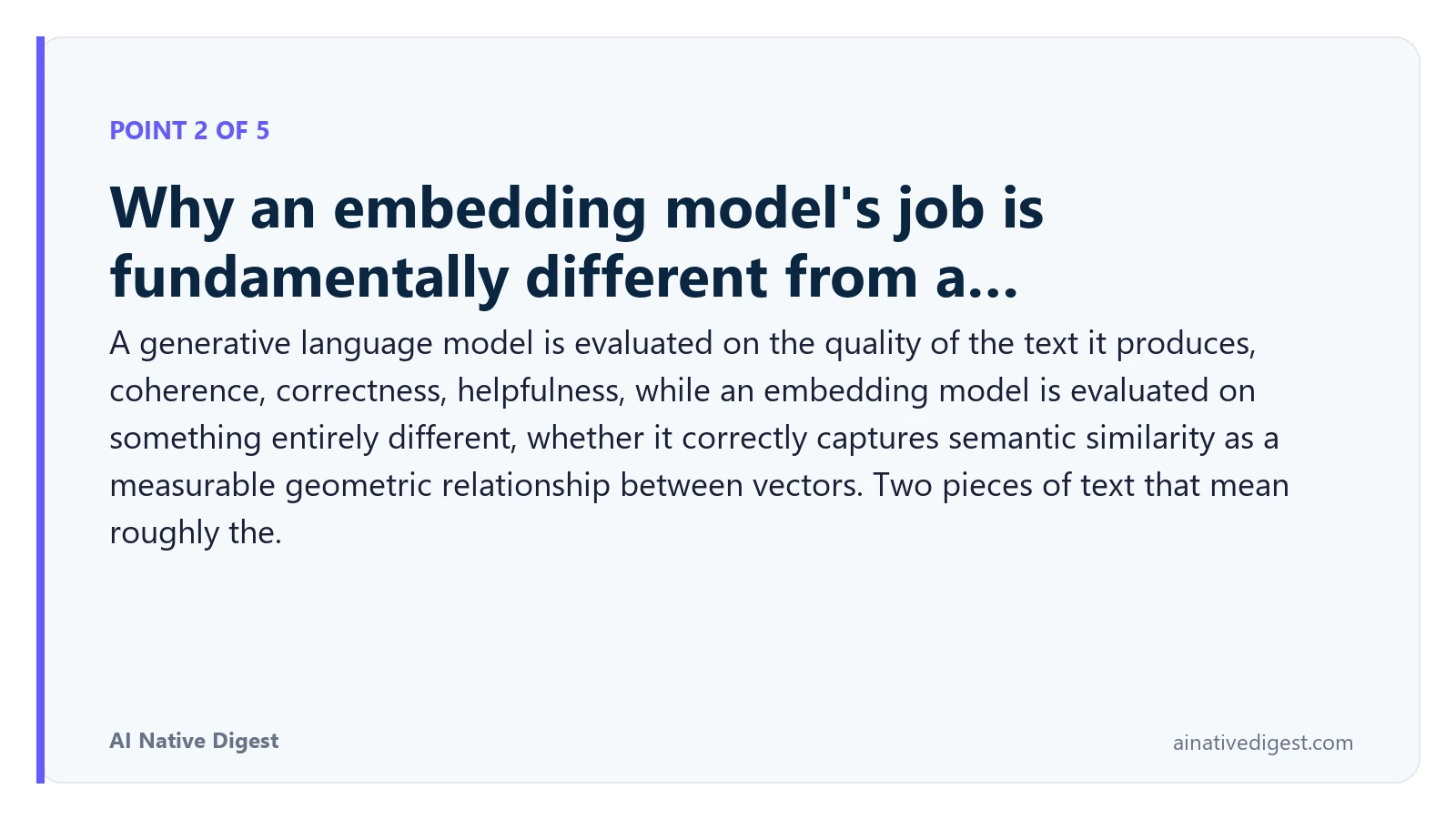 POINT 2 OF 5

Why an embedding model's job is fundamentally different from a...

A generative language model is evaluated on the quality of the text it produces, coherence, correctness, helpfulness, while an embedding model is evaluated on something entirely different, whether it correctly captures semantic similarity as a measurable geometric relationship between vectors. Two pieces of text that mean roughly the.

AI Native Digest

ainativedigest.com